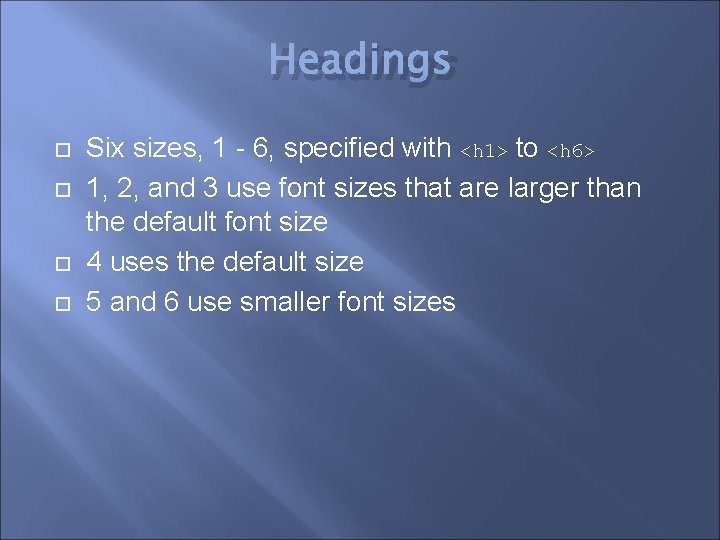 Headings

Six sizes, 1 - 6, specified with <h1> to <h6>

1, 2, and 3 use font sizes that are larger than the default font size

4 uses the default size

5 and 6 use smaller font sizes